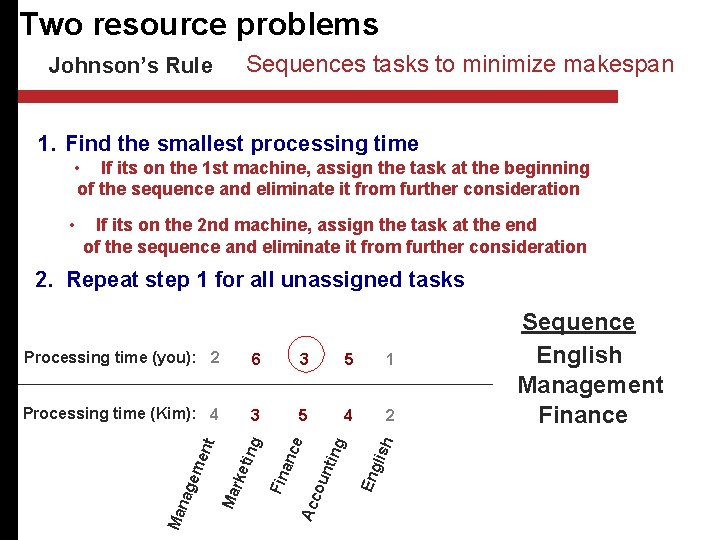 Two resource problems

Johnson's Rule Sequences tasks to minimize makespan

1. Find the smallest processing time
• If its on the 1st machine, assign the task at the beginning of the sequence and eliminate it from further consideration

• If its on the 2nd machine, assign the task at the end of the sequence and eliminate it from further consideration

2. Repeat step 1 for all unassigned tasks

| | Management | Marketing | Finance | Accounting | English |
|---|---|---|---|---|---|
| Processing time (you): | 2 | 6 | 3 | 5 | 1 |
| Processing time (Kim): | 4 | 3 | 5 | 4 | 2 |

Sequence
English
Management
Finance